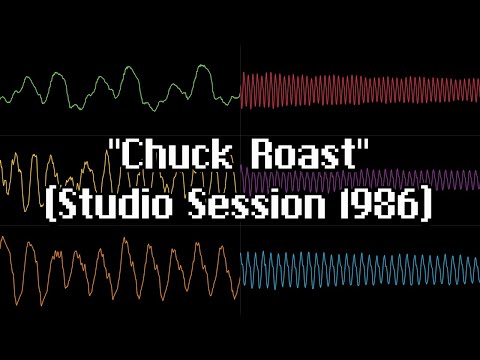 "Chuck Roast"
(Studio Session 1986)